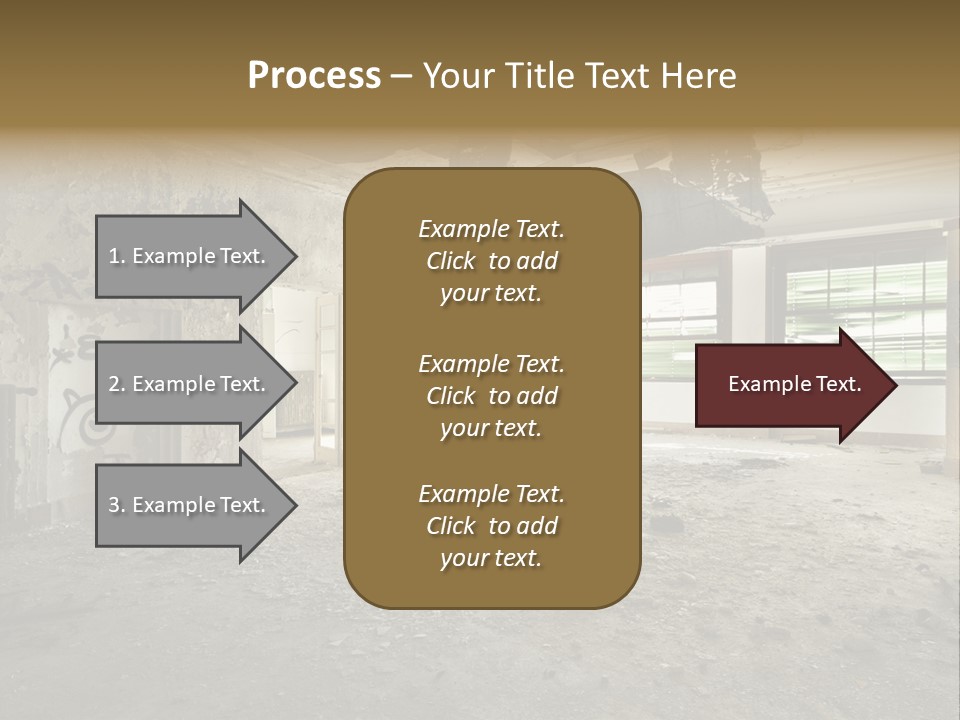 Process – Your Title Text Here

1. Example Text.

2. Example Text.

3. Example Text.

Example Text. Click to add your text.

Example Text. Click to add your text.

Example Text. Click to add your text.

Example Text.